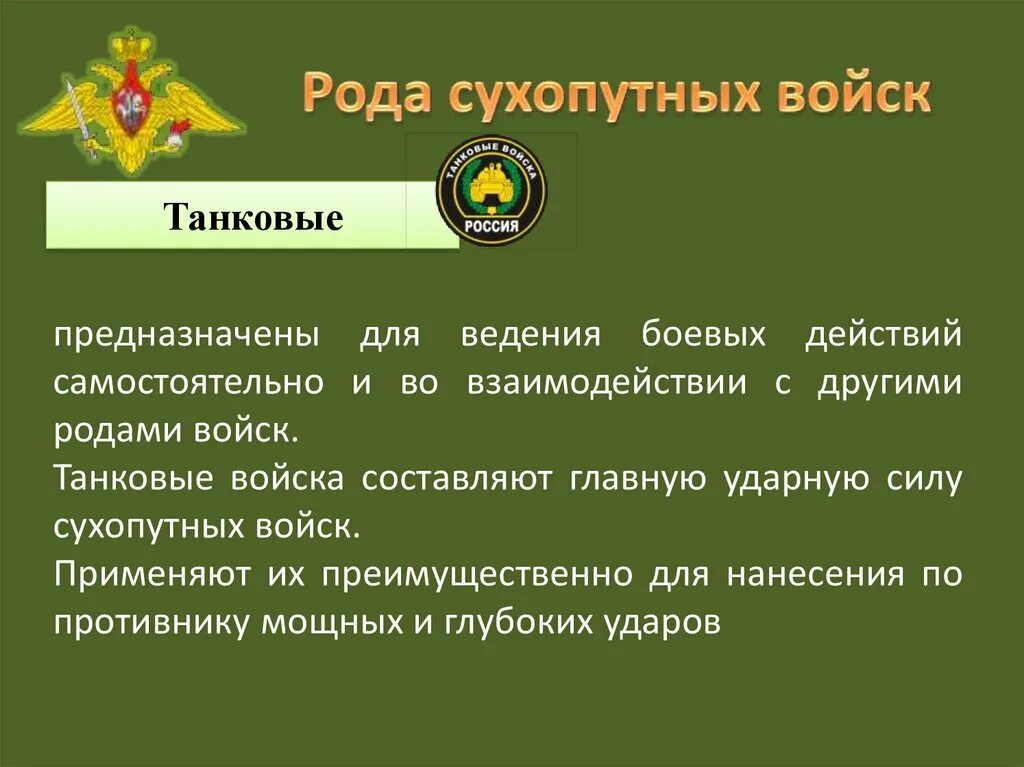 Рода сухопутных войск

Танковые

ТАНКОВЫЕ ВОЙСКА
РОССИЯ

предназначены для ведения боевых действий самостоятельно и во взаимодействии с другими родами войск.
Танковые войска составляют главную ударную силу сухопутных войск.
Применяют их преимущественно для нанесения по противнику мощных и глубоких ударов